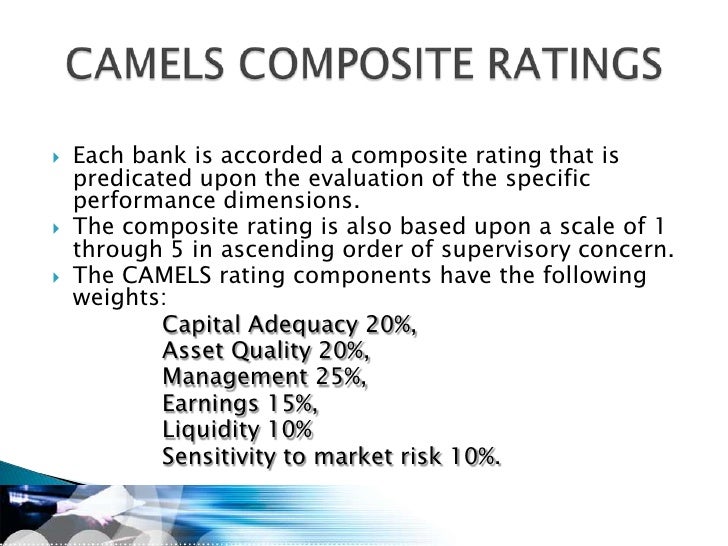 CAMELS COMPOSITE RATINGS

Each bank is accorded a composite rating that is predicated upon the evaluation of the specific performance dimensions.

The composite rating is also based upon a scale of 1 through 5 in ascending order of supervisory concern.

The CAMELS rating components have the following weights:

Capital Adequacy 20%,
Asset Quality 20%,
Management 25%,
Earnings 15%,
Liquidity 10%
Sensitivity to market risk 10%.